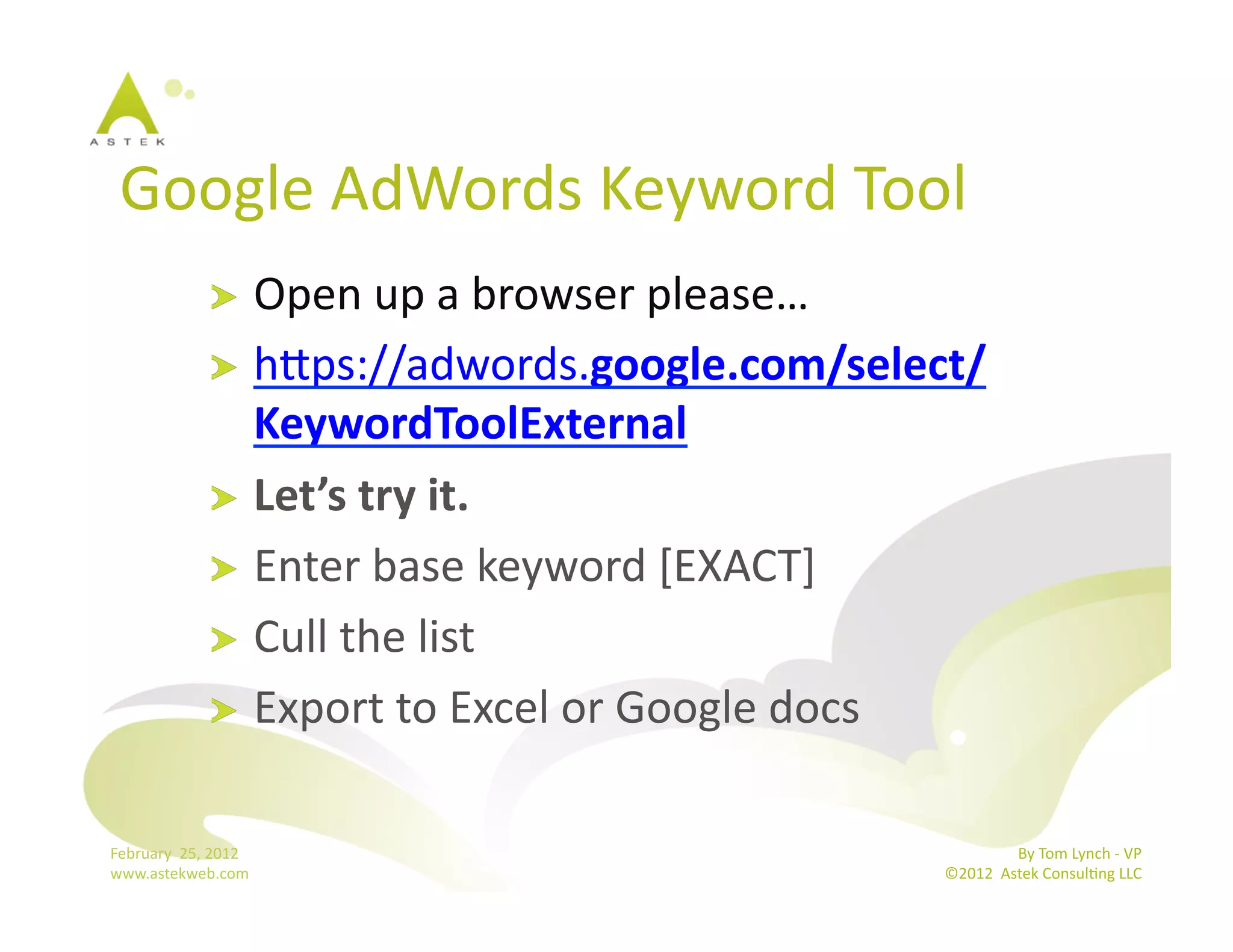 ASTEK

Google AdWords Keyword Tool

Open up a browser please…

https://adwords.google.com/select/KeywordToolExternal

Let's try it.

Enter base keyword [EXACT]

Cull the list

Export to Excel or Google docs

February 25, 2012
www.astekweb.com

By Tom Lynch - VP
©2012 Astek Consulting LLC